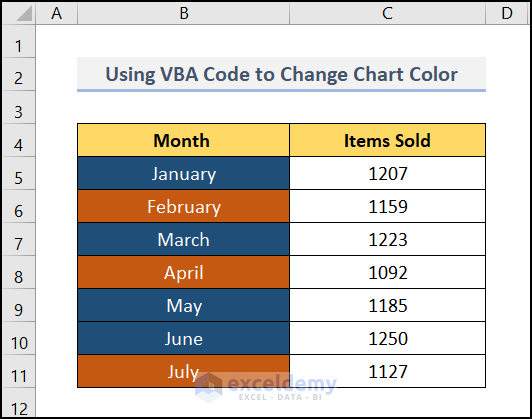 | | A | B | C | D |
|---|---|---|---|---|
| 1 | | | | |
| 2 | | Using VBA Code to Change Chart Color | | |
| 3 | | | | |
| 4 | | Month | Items Sold | |
| 5 | | January | 1207 | |
| 6 | | February | 1159 | |
| 7 | | March | 1223 | |
| 8 | | April | 1092 | |
| 9 | | May | 1185 | |
| 10 | | June | 1250 | |
| 11 | | July | 1127 | |
| 12 | | | | |

exceldemy
EXCEL · DATA · BI